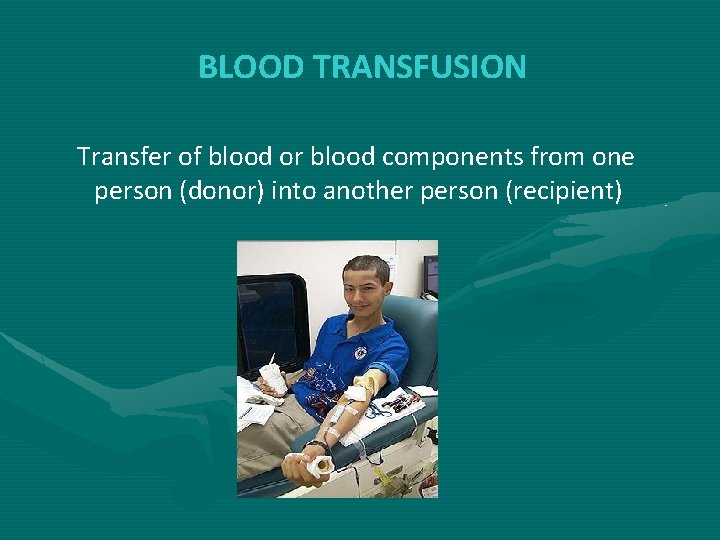 BLOOD TRANSFUSION

Transfer of blood or blood components from one person (donor) into another person (recipient)